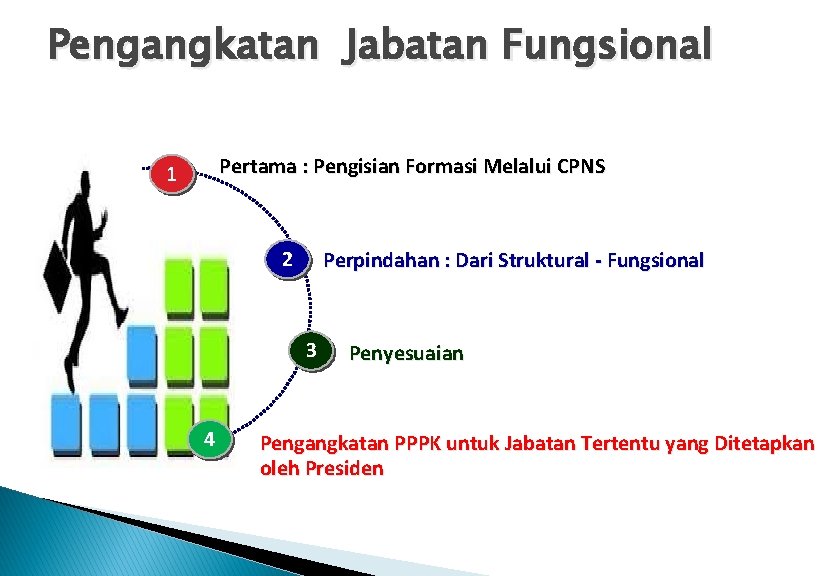 Pengangkatan Jabatan Fungsional

1 Pertama : Pengisian Formasi Melalui CPNS

2 Perpindahan : Dari Struktural - Fungsional

3 Penyesuaian

4 Pengangkatan PPPK untuk Jabatan Tertentu yang Ditetapkan oleh Presiden